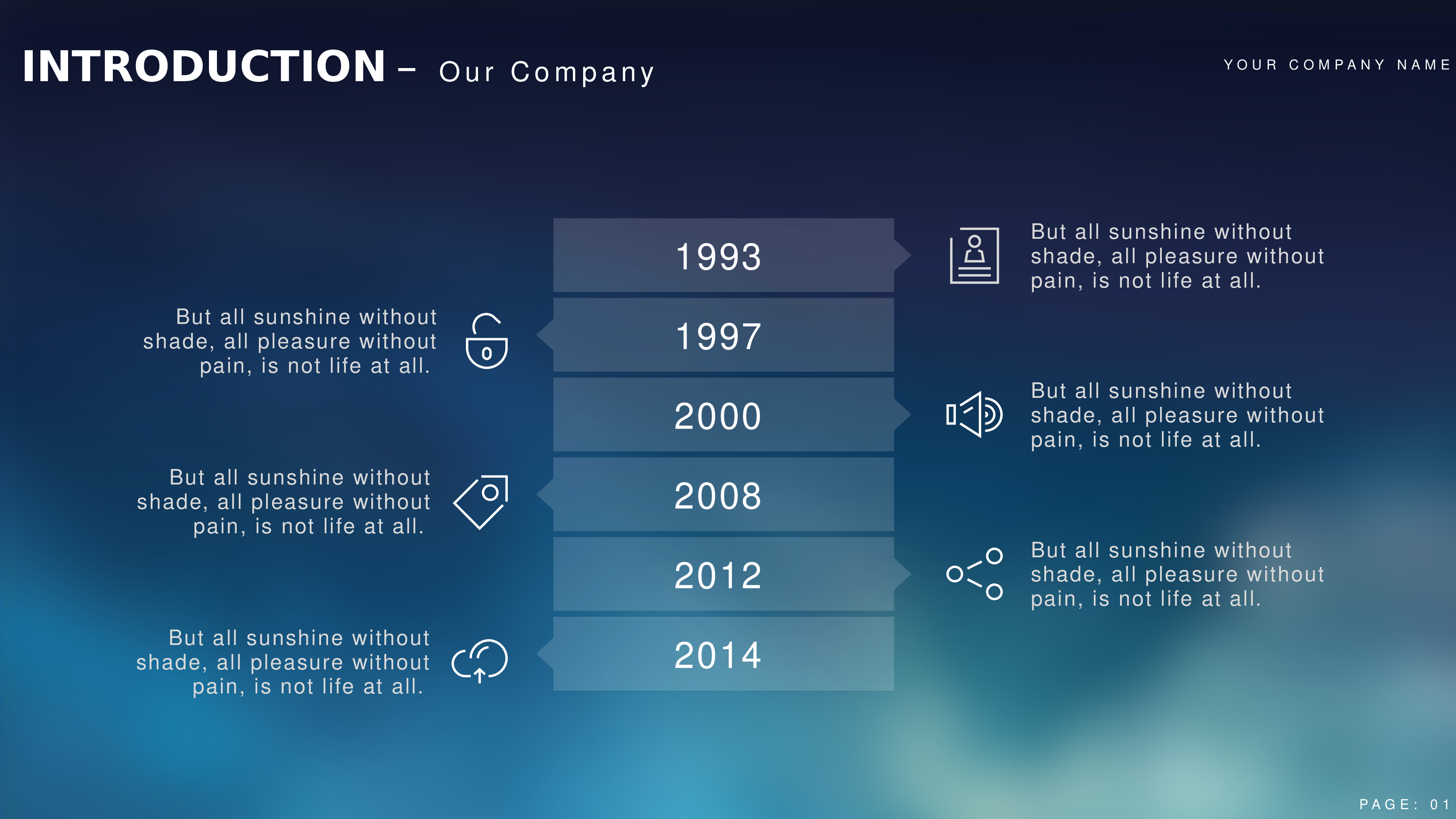 INTRODUCTION – Our Company

YOUR COMPANY NAME

1993

But all sunshine without shade, all pleasure without pain, is not life at all.

But all sunshine without shade, all pleasure without pain, is not life at all.

1997

2000

But all sunshine without shade, all pleasure without pain, is not life at all.

But all sunshine without shade, all pleasure without pain, is not life at all.

2008

2012

But all sunshine without shade, all pleasure without pain, is not life at all.

But all sunshine without shade, all pleasure without pain, is not life at all.

2014

PAGE: 01